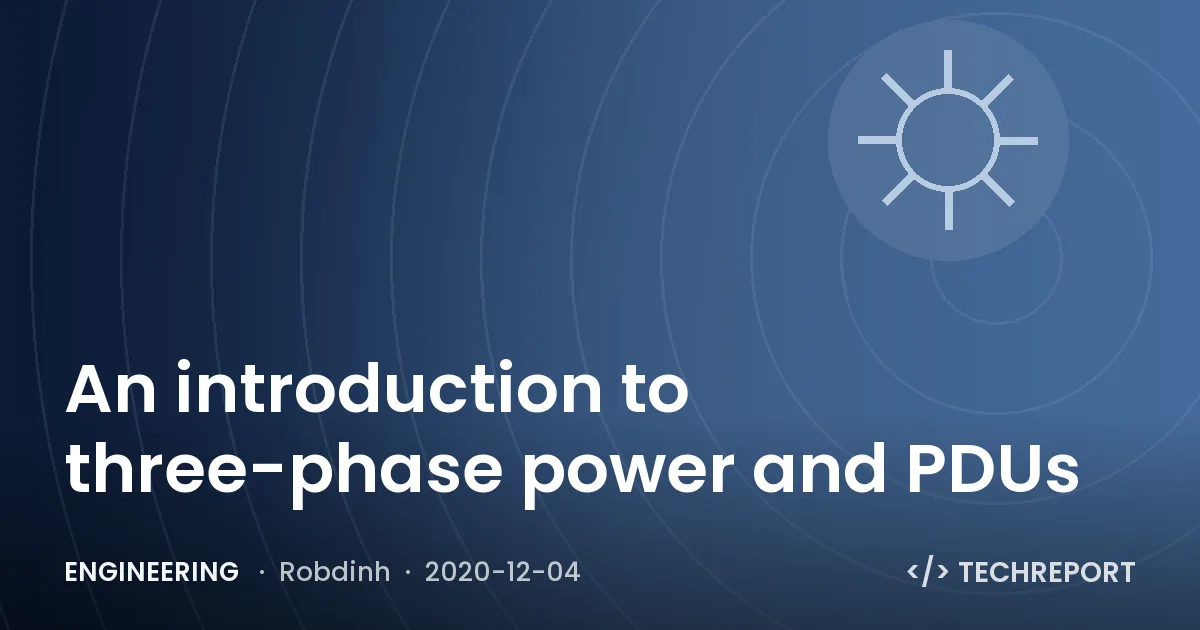 An introduction to three-phase power and PDUs

ENGINEERING · Robdinh · 2020-12-04

</> TECHREPORT